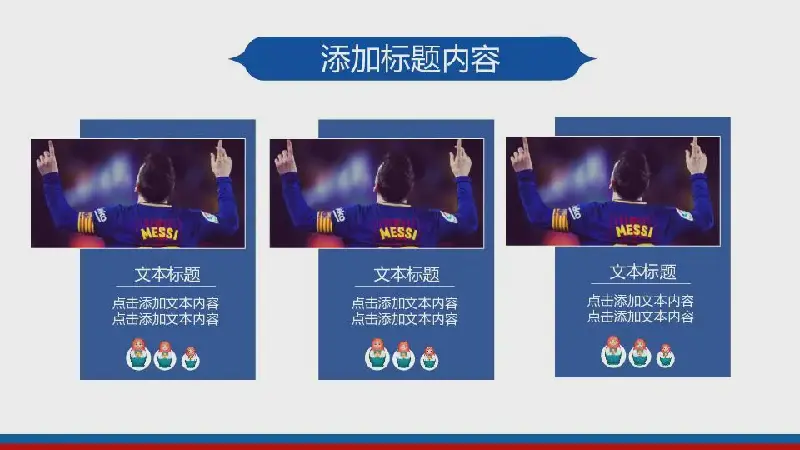 添加标题内容

MESSI

文本标题

点击添加文本内容
点击添加文本内容

MESSI

文本标题

点击添加文本内容
点击添加文本内容

MESSI

文本标题

点击添加文本内容
点击添加文本内容